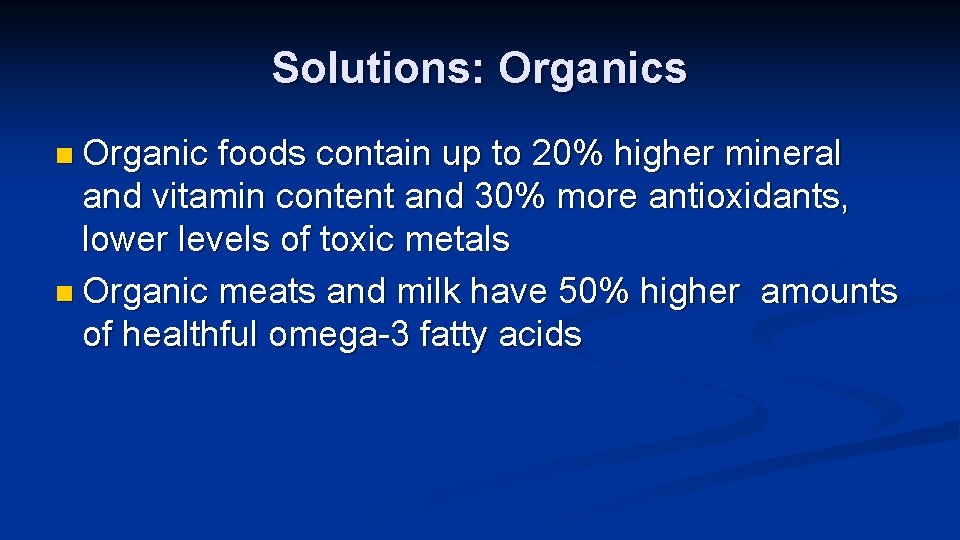 Solutions: Organics

Organic foods contain up to 20% higher mineral and vitamin content and 30% more antioxidants, lower levels of toxic metals

Organic meats and milk have 50% higher amounts of healthful omega-3 fatty acids